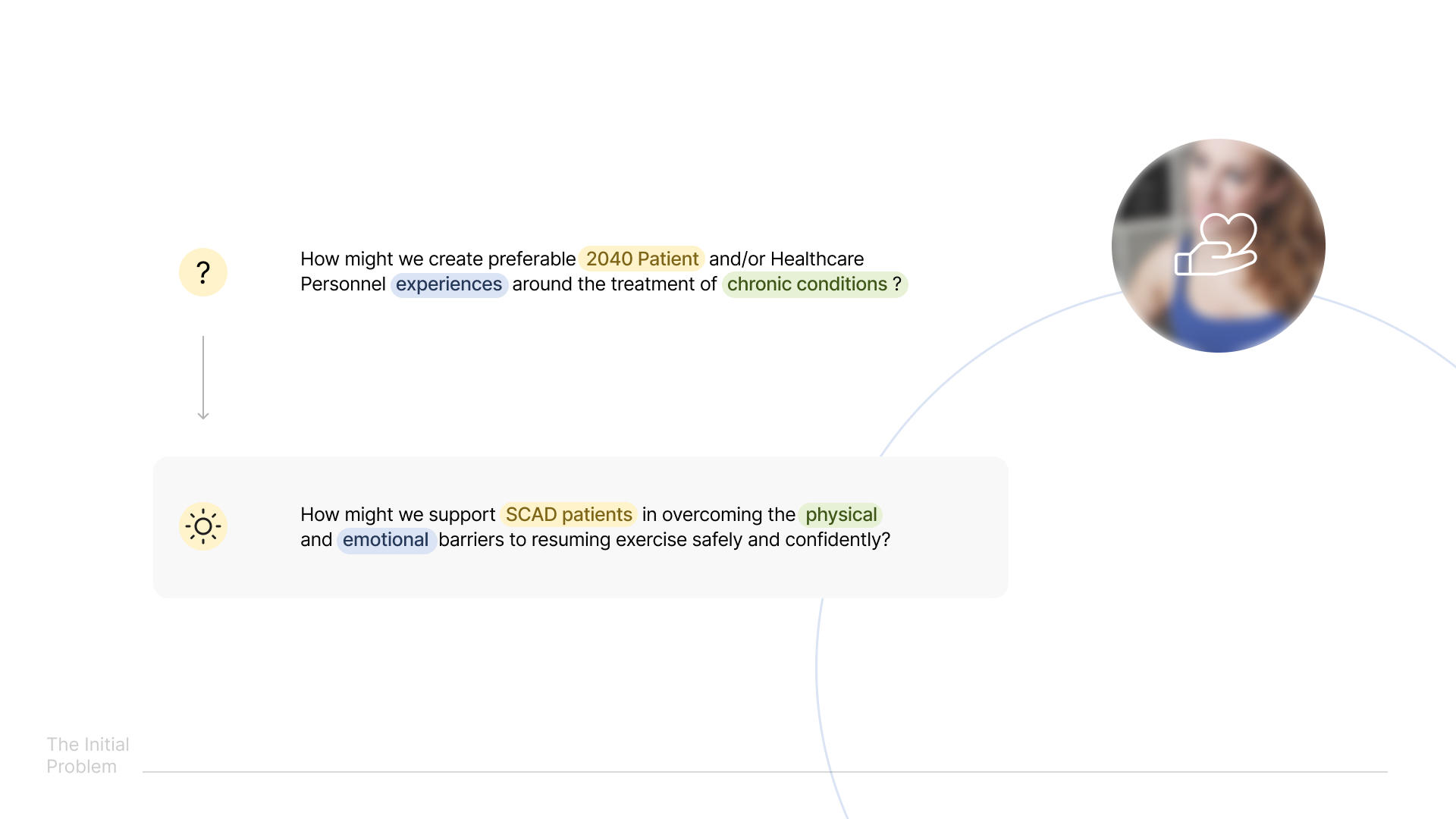 ?

How might we create preferable 2040 Patient and/or Healthcare Personnel experiences around the treatment of chronic conditions ?

How might we support SCAD patients in overcoming the physical and emotional barriers to resuming exercise safely and confidently?

The Initial Problem